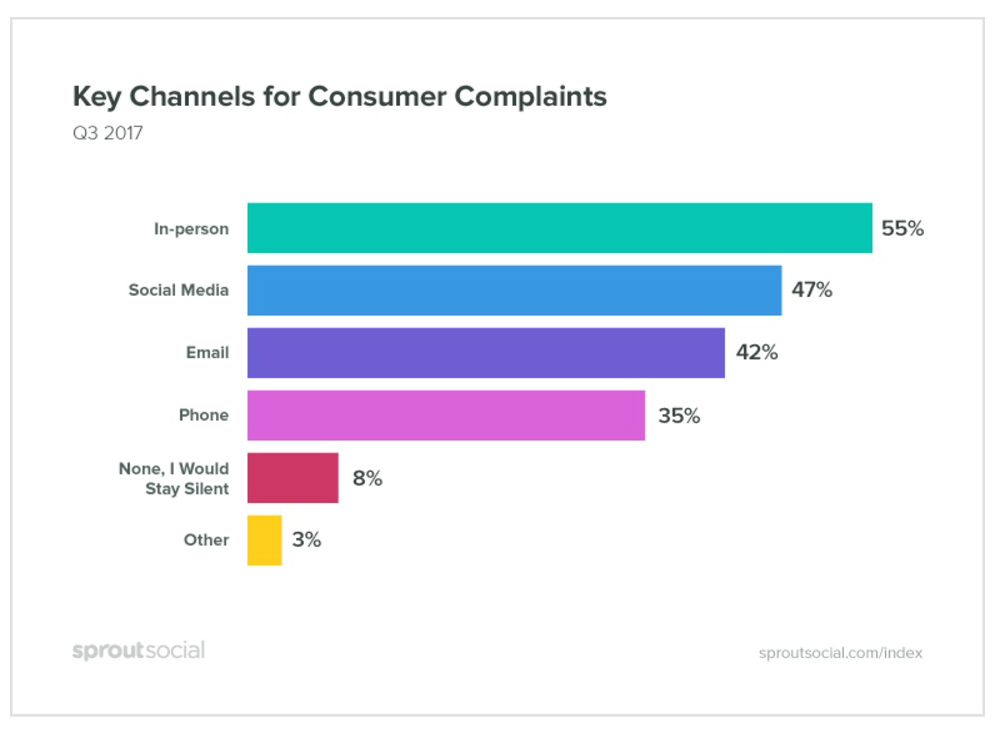 Key Channels for Consumer Complaints
Q3 2017

In-person 55%
Social Media 47%
Email 42%
Phone 35%
None, I Would Stay Silent 8%
Other 3%

sproutsocial

sproutsocial.com/index